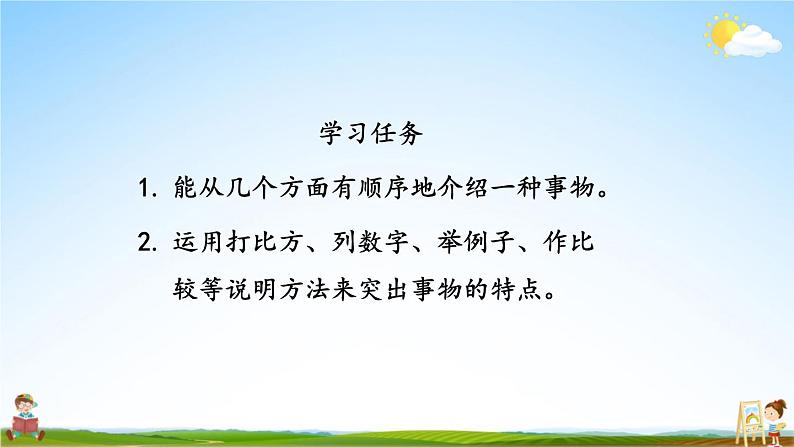 学习任务

1. 能从几个方面有顺序地介绍一种事物。

2. 运用打比方、列数字、举例子、作比较等说明方法来突出事物的特点。